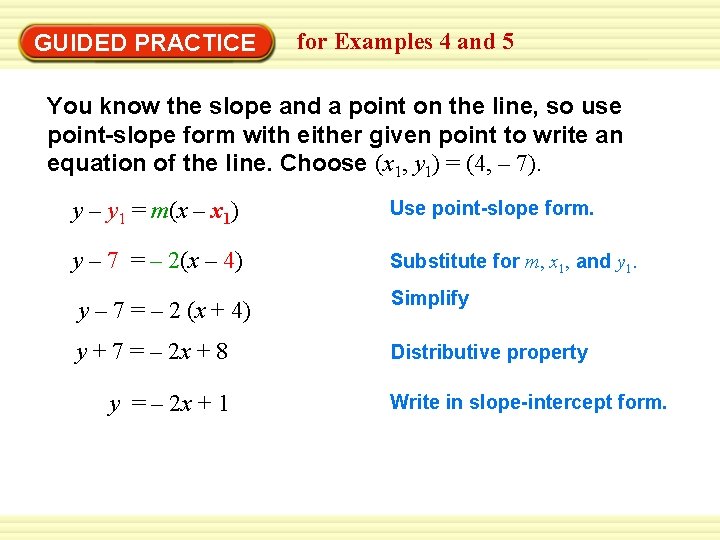 GUIDED PRACTICE for Examples 4 and 5

You know the slope and a point on the line, so use point-slope form with either given point to write an equation of the line. Choose $(x_1, y_1) = (4, -7)$.

$y - y_1 = m(x - x_1)$ Use point-slope form.

$y - 7 = -2(x - 4)$ Substitute for $m$, $x_1$, and $y_1$.

$y - 7 = -2(x + 4)$ Simplify

$y + 7 = -2x + 8$ Distributive property

$y = -2x + 1$ Write in slope-intercept form.